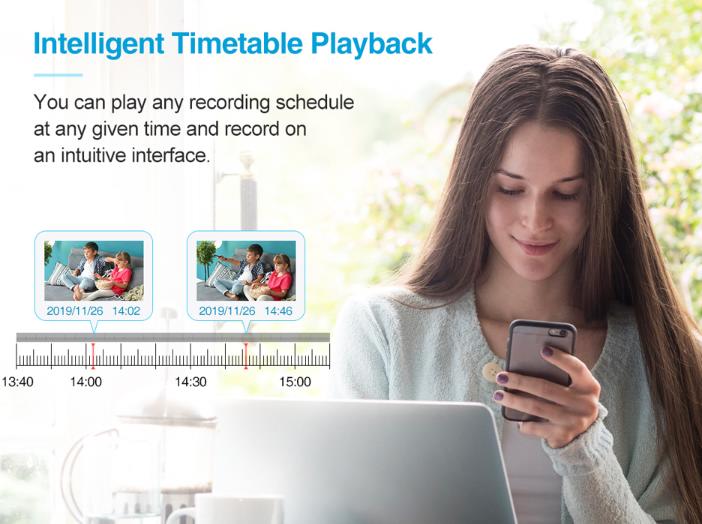 Intelligent Timetable Playback

You can play any recording schedule at any given time and record on an intuitive interface.

2019/11/26 14:02

2019/11/26 14:46

13:40
14:00
14:30
15:00